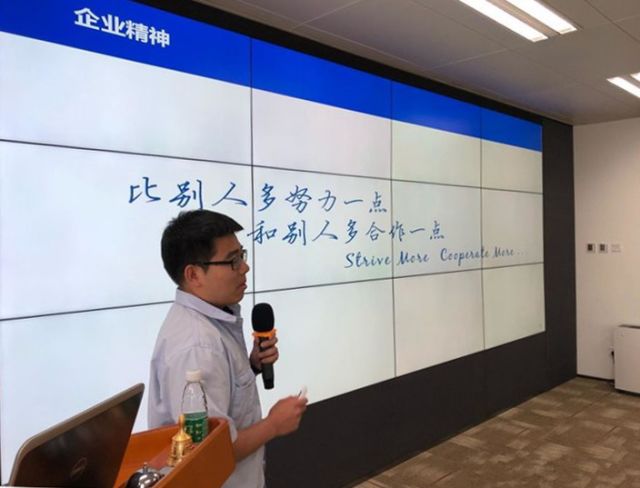 企业精神

比别人多努力一点
和别人多合作一点
Strive More Cooperate More...